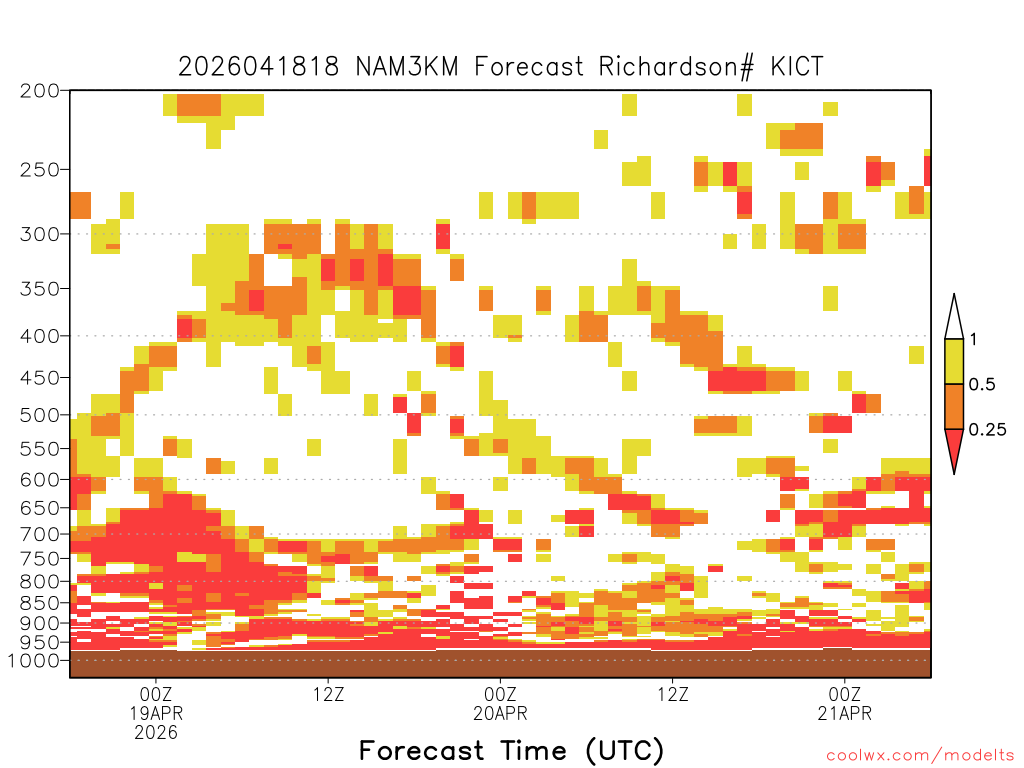 2026041818 NAM3KM Forecast Richardson# KICT

200
250
300
350
400
450
500
550
600
650
700
750
800
850
900
950
1000

1
0.5
0.25

00Z
19APR
2026
12Z
00Z
20APR
12Z
00Z
21APR

Forecast Time (UTC)

coolwx.com/modelts